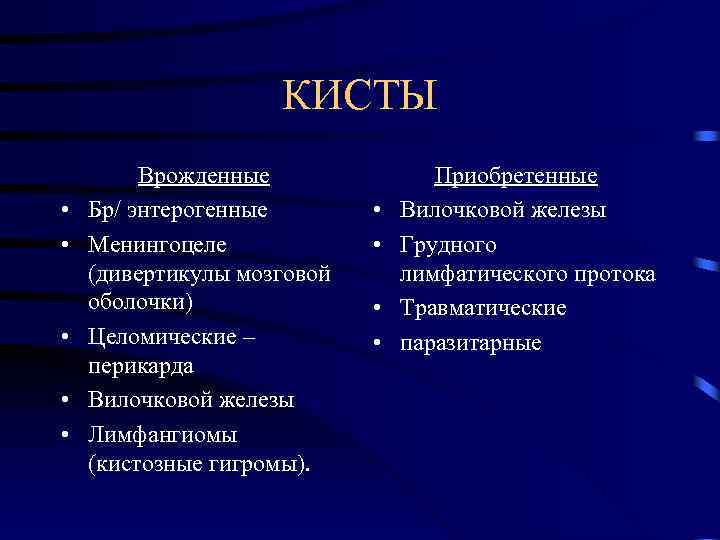 КИСТЫ

Врожденные
• Бр/ энтерогенные
• Менингоцеле (дивертикулы мозговой оболочки)
• Целомические – перикарда
• Вилочковой железы
• Лимфангиомы (кистозные гигромы).

Приобретенные
• Вилочковой железы
• Грудного лимфатического протока
• Травматические
• паразитарные